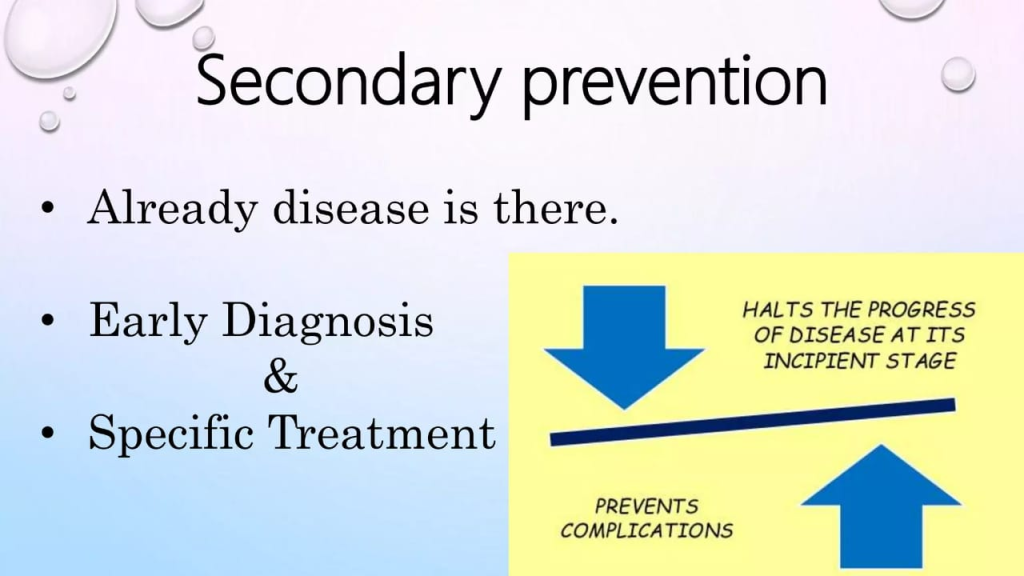 Secondary prevention

• Already disease is there.

• Early Diagnosis
&
• Specific Treatment

HALTS THE PROGRESS OF DISEASE AT ITS INCIPIENT STAGE

PREVENTS COMPLICATIONS